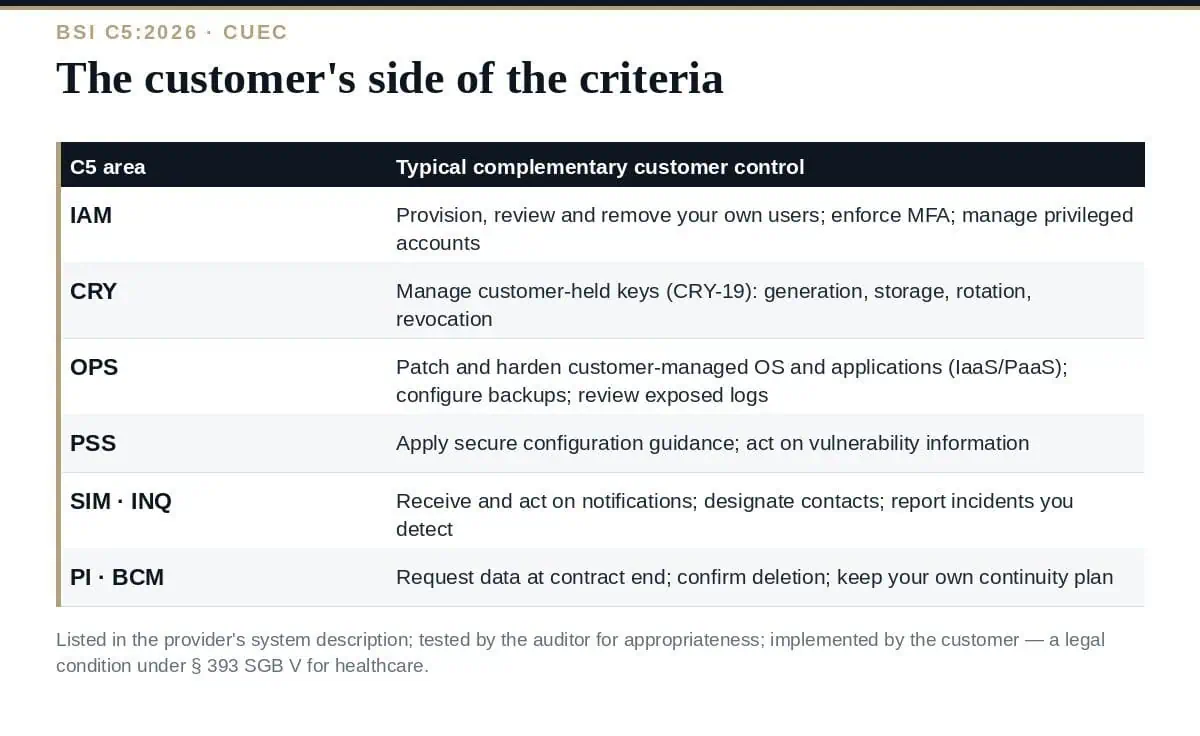 BSI C5:2026 · CUEC

The customer's side of the criteria

| C5 area | Typical complementary customer control |
|---|---|
| IAM | Provision, review and remove your own users; enforce MFA; manage privileged accounts |
| CRY | Manage customer-held keys (CRY-19): generation, storage, rotation, revocation |
| OPS | Patch and harden customer-managed OS and applications (IaaS/PaaS); configure backups; review exposed logs |
| PSS | Apply secure configuration guidance; act on vulnerability information |
| SIM · INQ | Receive and act on notifications; designate contacts; report incidents you detect |
| PI · BCM | Request data at contract end; confirm deletion; keep your own continuity plan |

Listed in the provider's system description; tested by the auditor for appropriateness; implemented by the customer — a legal condition under § 393 SGB V for healthcare.